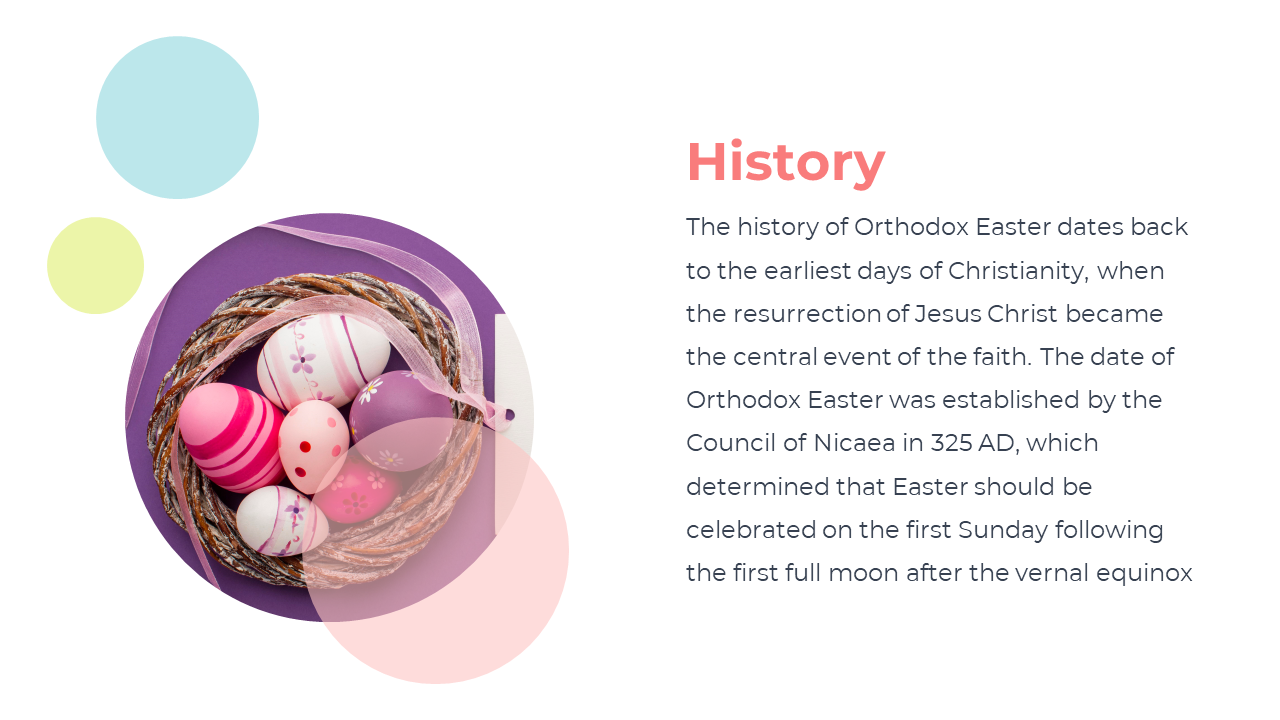 History

The history of Orthodox Easter dates back to the earliest days of Christianity, when the resurrection of Jesus Christ became the central event of the faith. The date of Orthodox Easter was established by the Council of Nicaea in 325 AD, which determined that Easter should be celebrated on the first Sunday following the first full moon after the vernal equinox